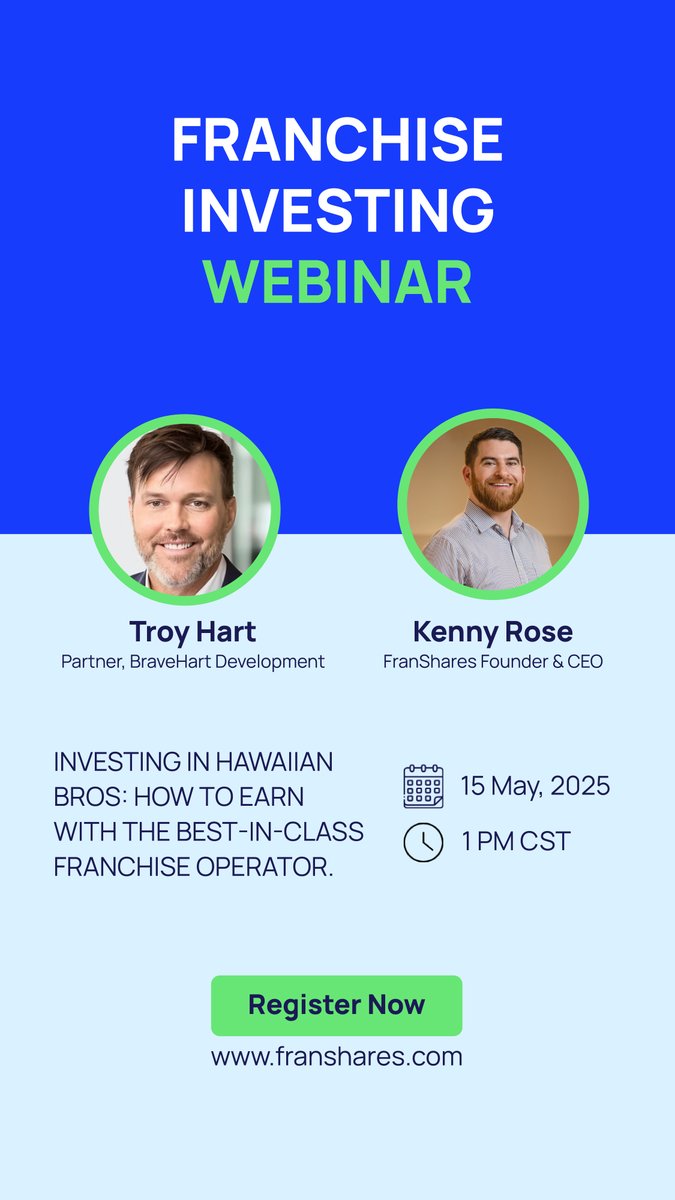 FRANCHISE INVESTING WEBINAR

Troy Hart
Partner, BraveHart Development

Kenny Rose
FranShares Founder & CEO

INVESTING IN HAWAIIAN BROS: HOW TO EARN WITH THE BEST-IN-CLASS FRANCHISE OPERATOR.

15 May, 2025

1 PM CST

Register Now

www.franshares.com